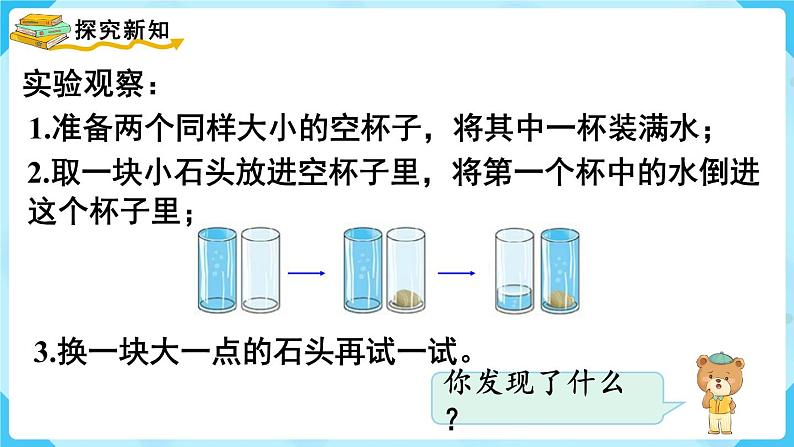 探究新知

实验观察：

1.准备两个同样大小的空杯子，将其中一杯装满水；

2.取一块小石头放进空杯子里，将第一个杯中的水倒进这个杯子里；

3.换一块大一点的石头再试一试。

你发现了什么？